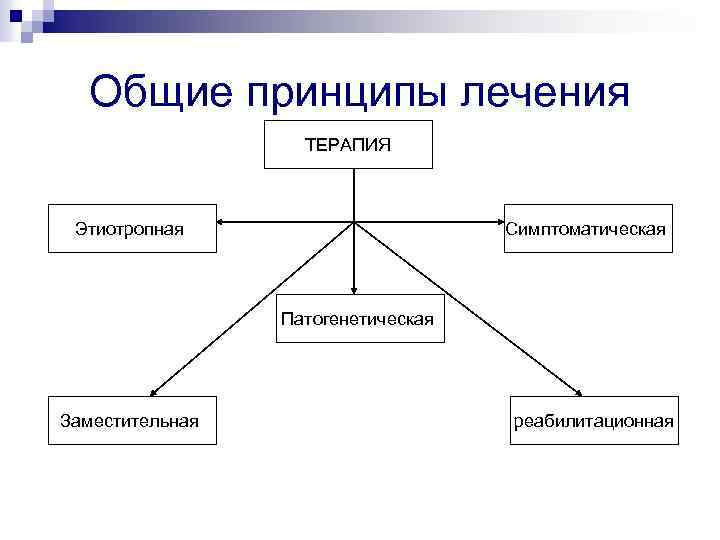 Общие принципы лечения

ТЕРАПИЯ

Этиотропная

Симптоматическая

Патогенетическая

Заместительная

реабилитационная